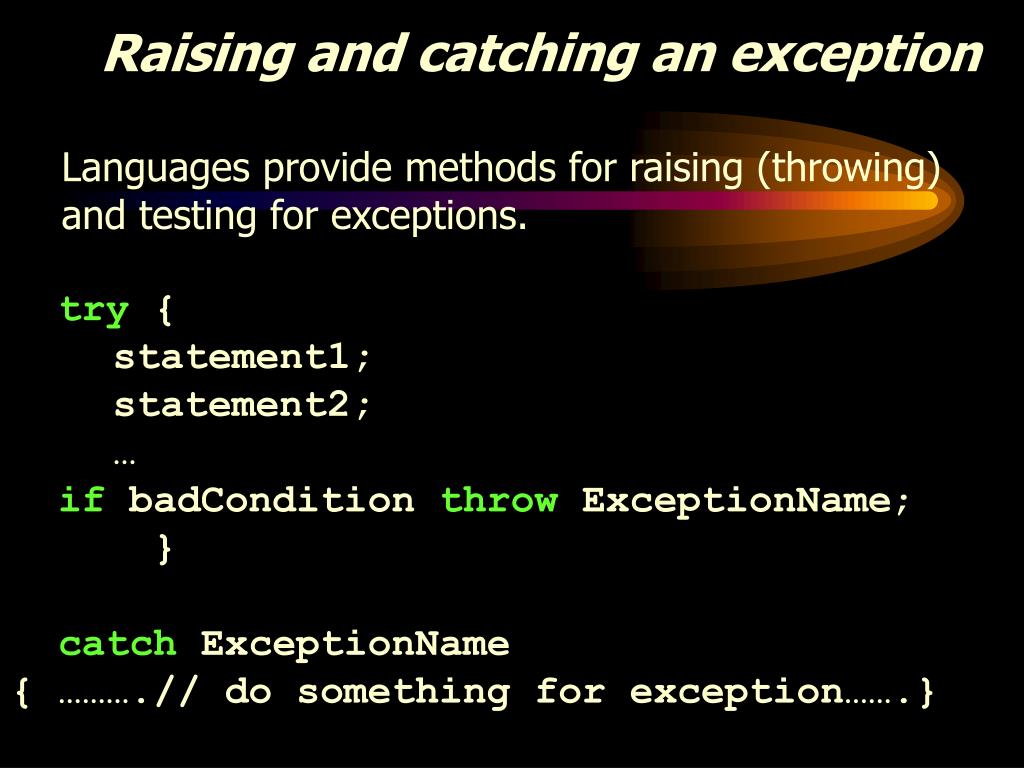 Raising and catching an exception

Languages provide methods for raising (throwing) and testing for exceptions.

try {
statement1;
statement2;
…
if badCondition throw ExceptionName;
}

catch ExceptionName
{ ……….// do something for exception…….}